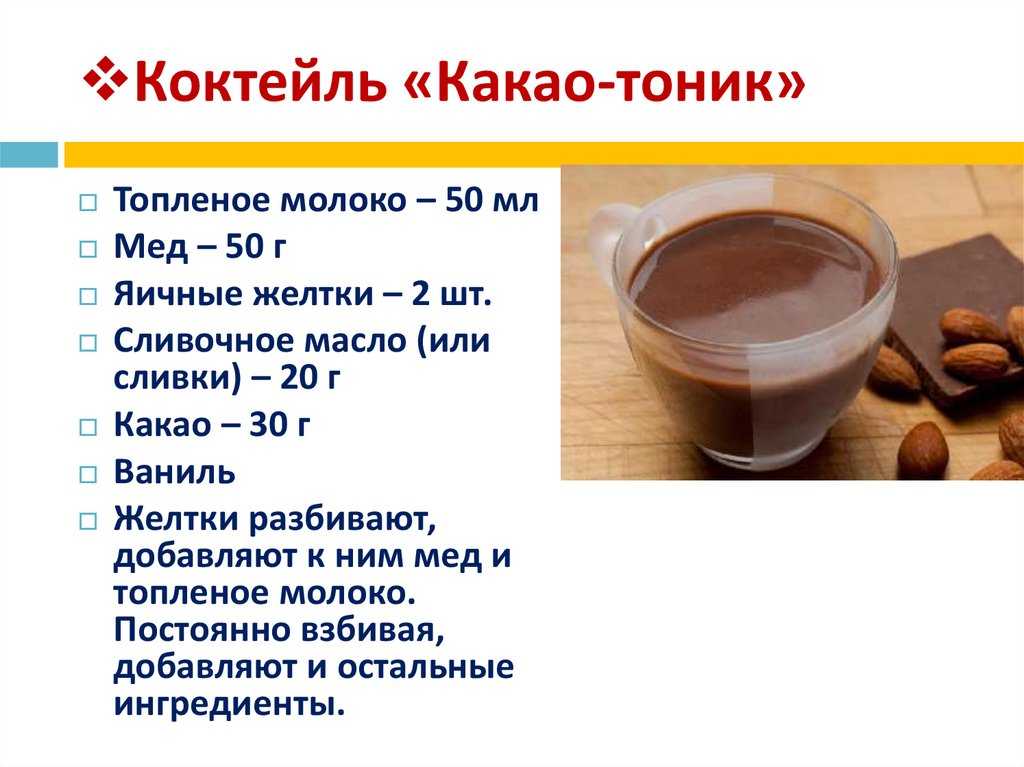 ❖Коктейль «Какао-тоник»

□ Топленое молоко – 50 мл
□ Мед – 50 г
□ Яичные желтки – 2 шт.
□ Сливочное масло (или сливки) – 20 г
□ Какао – 30 г
□ Ваниль
□ Желтки разбивают, добавляют к ним мед и топленое молоко. Постоянно взбивая, добавляют и остальные ингредиенты.